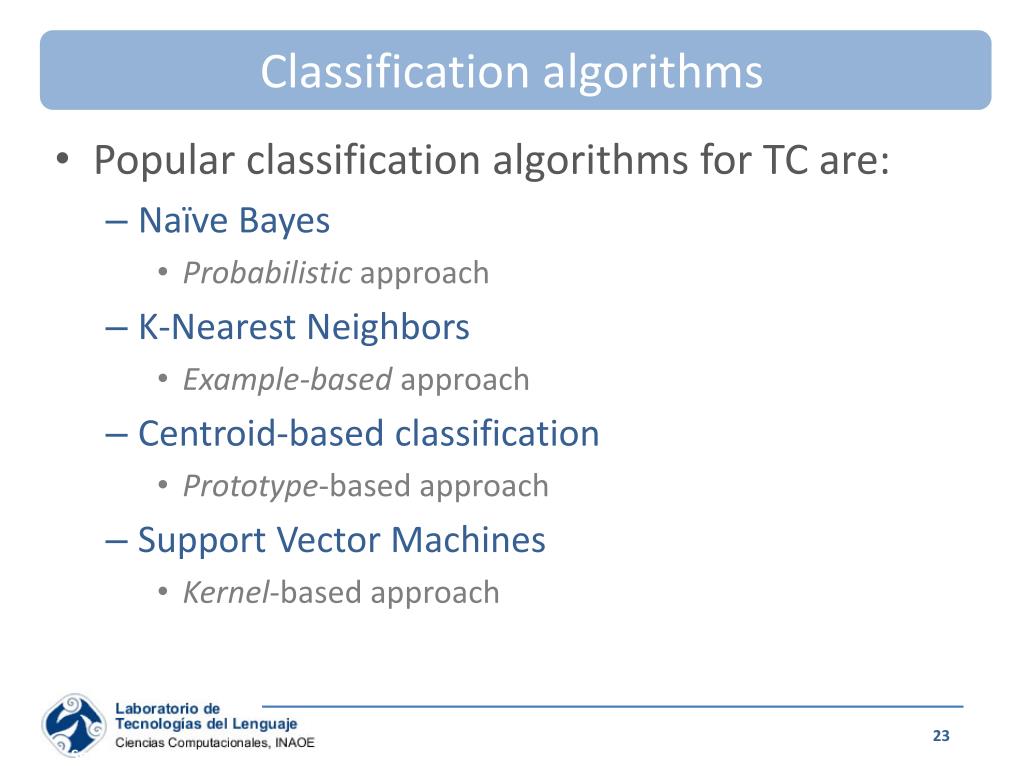 Classification algorithms

• Popular classification algorithms for TC are:
– Naïve Bayes
• Probabilistic approach
– K-Nearest Neighbors
• Example-based approach
– Centroid-based classification
• Prototype-based approach
– Support Vector Machines
• Kernel-based approach

Laboratorio de Tecnologías del Lenguaje
Ciencias Computacionales, INAOE

23